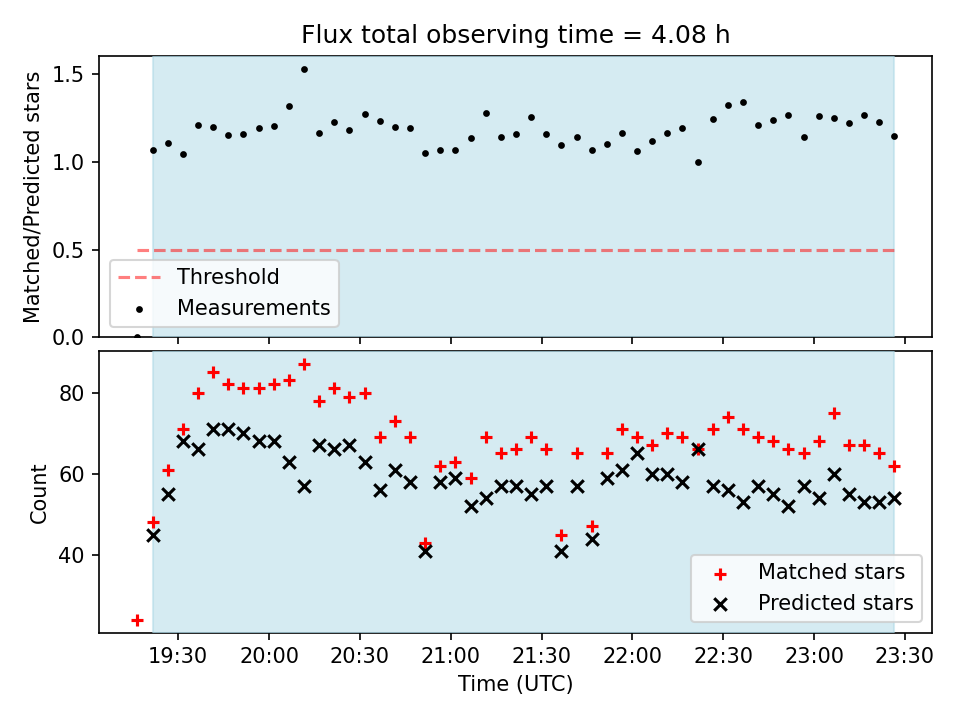 Flux total observing time = 4.08 h

Matched/Predicted stars

1.5
1.0
0.5
0.0

Threshold
Measurements

Count

80
60
40

Matched stars
Predicted stars

19:30
20:00
20:30
21:00
21:30
22:00
22:30
23:00
23:30

Time (UTC)